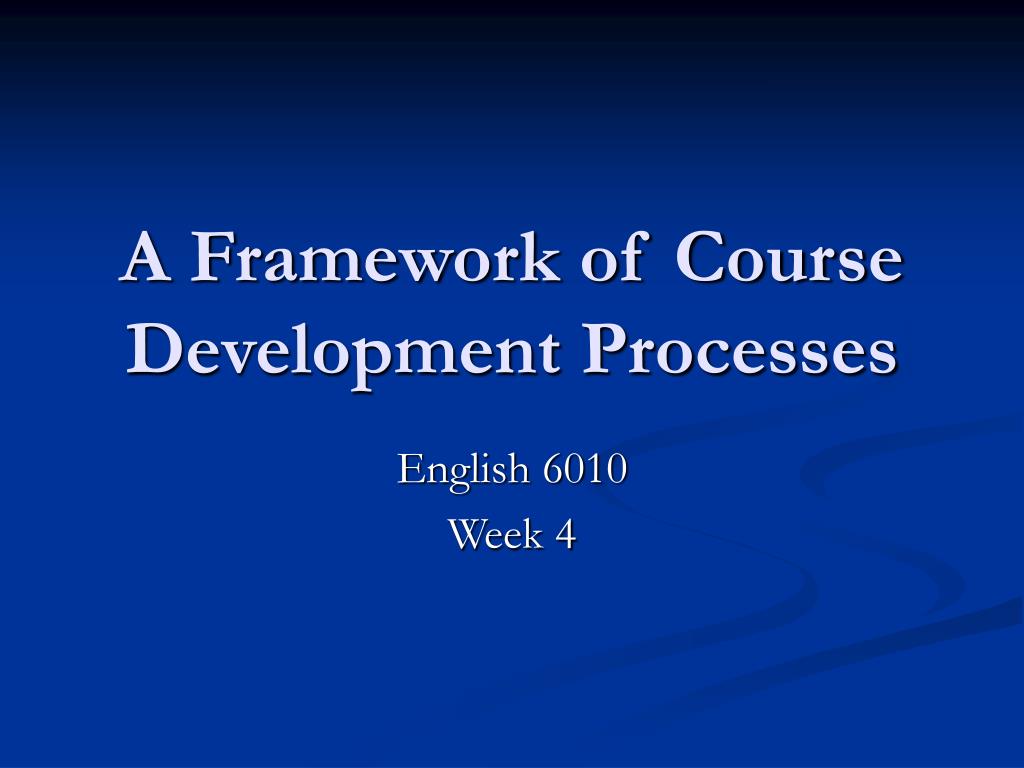 A Framework of Course Development Processes

English 6010
Week 4